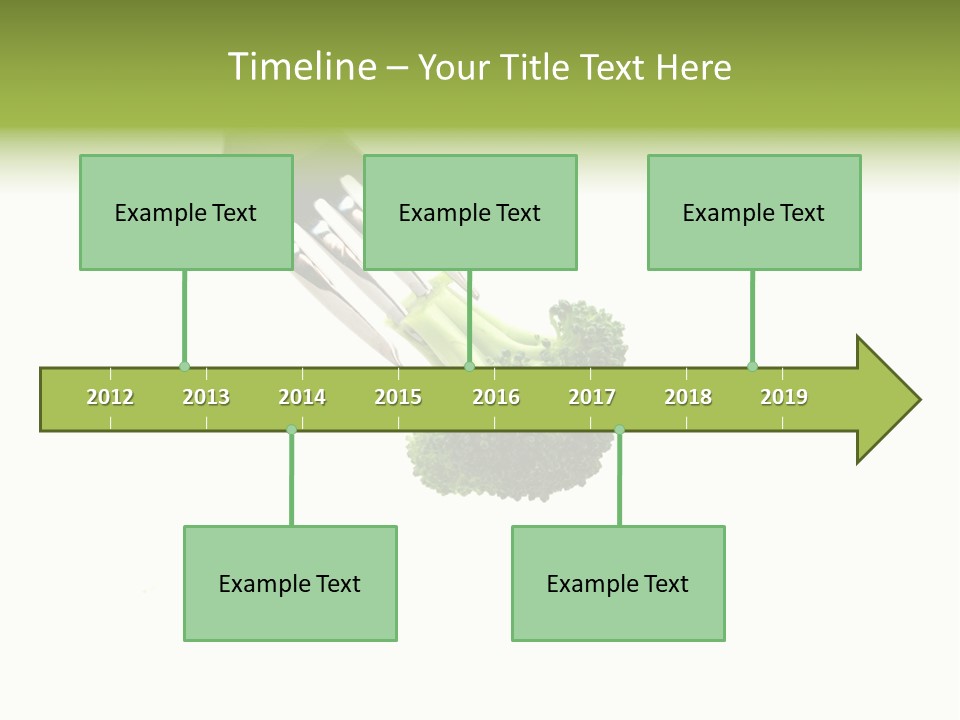 Timeline – Your Title Text Here

Example Text

Example Text

Example Text

2012 2013 2014 2015 2016 2017 2018 2019

Example Text

Example Text